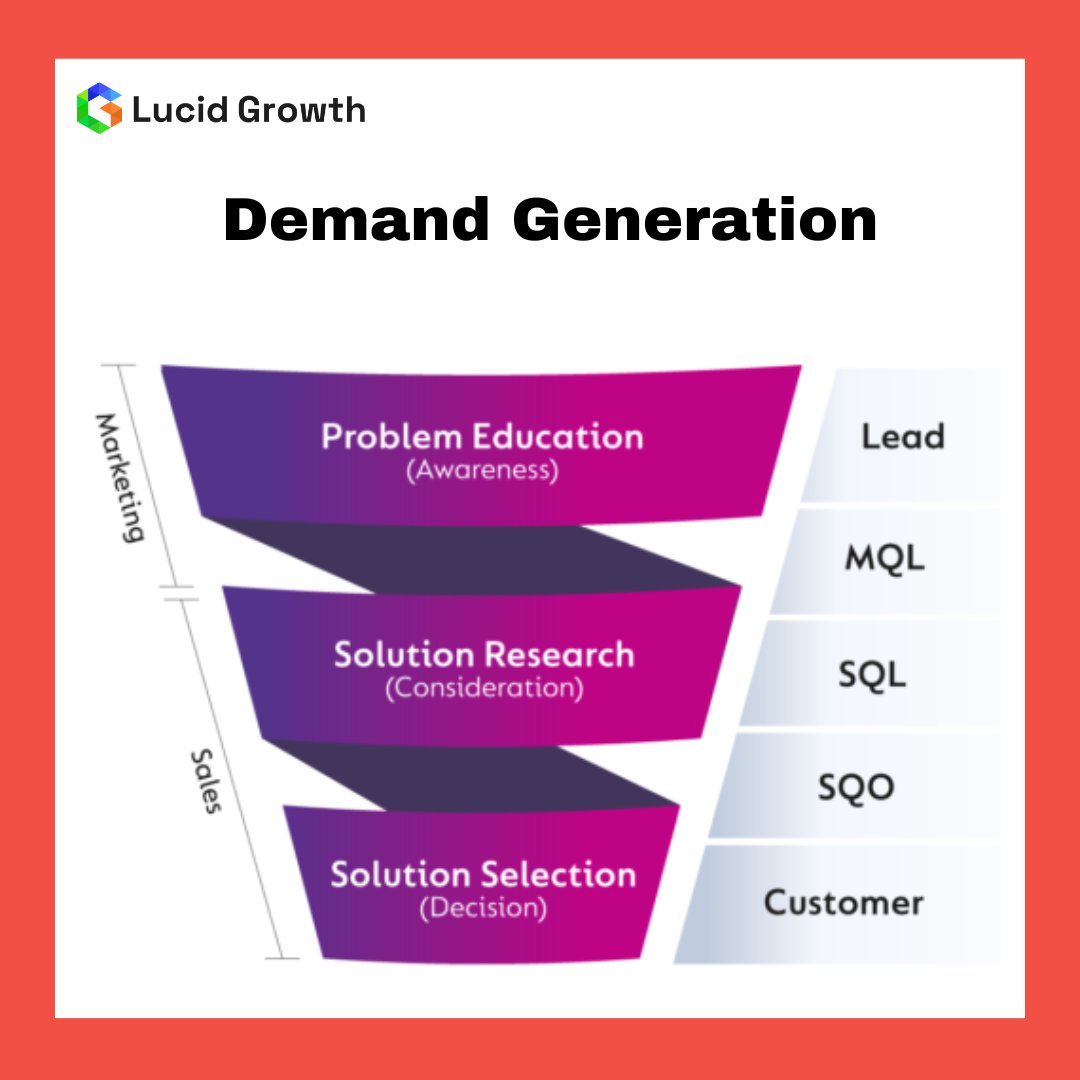 Lucid Growth

Demand Generation

Marketing

Sales

Problem Education
(Awareness)

Solution Research
(Consideration)

Solution Selection
(Decision)

Lead

MQL

SQL

SQO

Customer